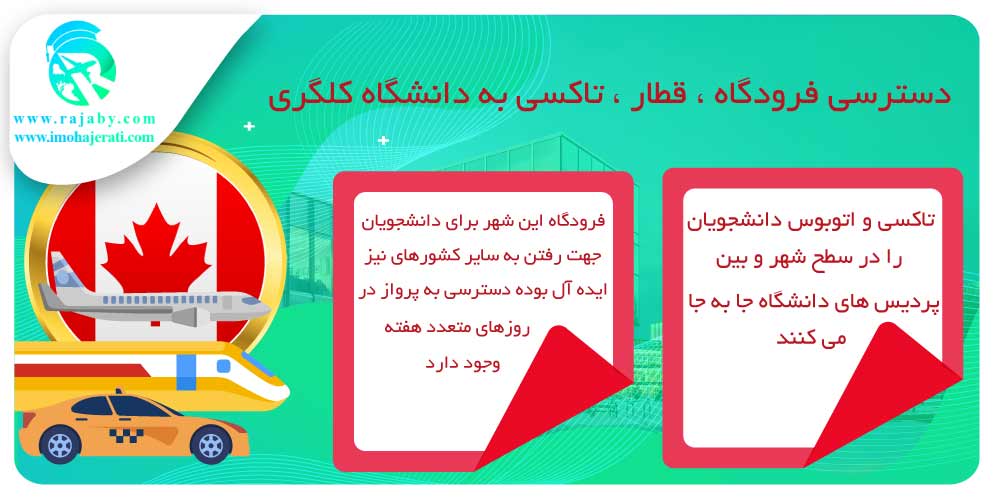 www.rajaby.com
www.imohajerati.com

دسترسی فرودگاه ، قطار ، تاکسی به دانشگاه کلگری

تاکسی و اتوبوس دانشجویان را در سطح شهر و بین پردیس های دانشگاه جا به جا می کنند

فرودگاه این شهر برای دانشجویان جهت رفتن به سایر کشورهای نیز ایده آل بوده دسترسی به پرواز در روزهای متعدد هفته وجود دارد